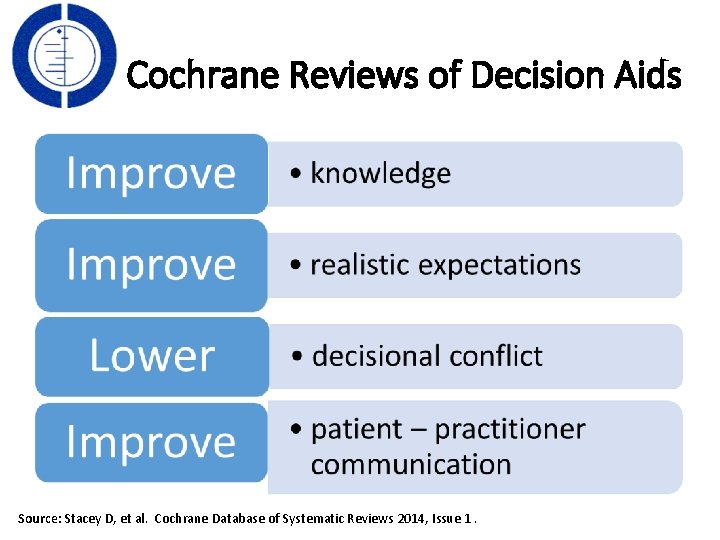 Cochrane Reviews of Decision Aids

Improve

• knowledge

Improve

• realistic expectations

Lower

• decisional conflict

Improve

• patient – practitioner communication

Source: Stacey D, et al. Cochrane Database of Systematic Reviews 2014, Issue 1 .